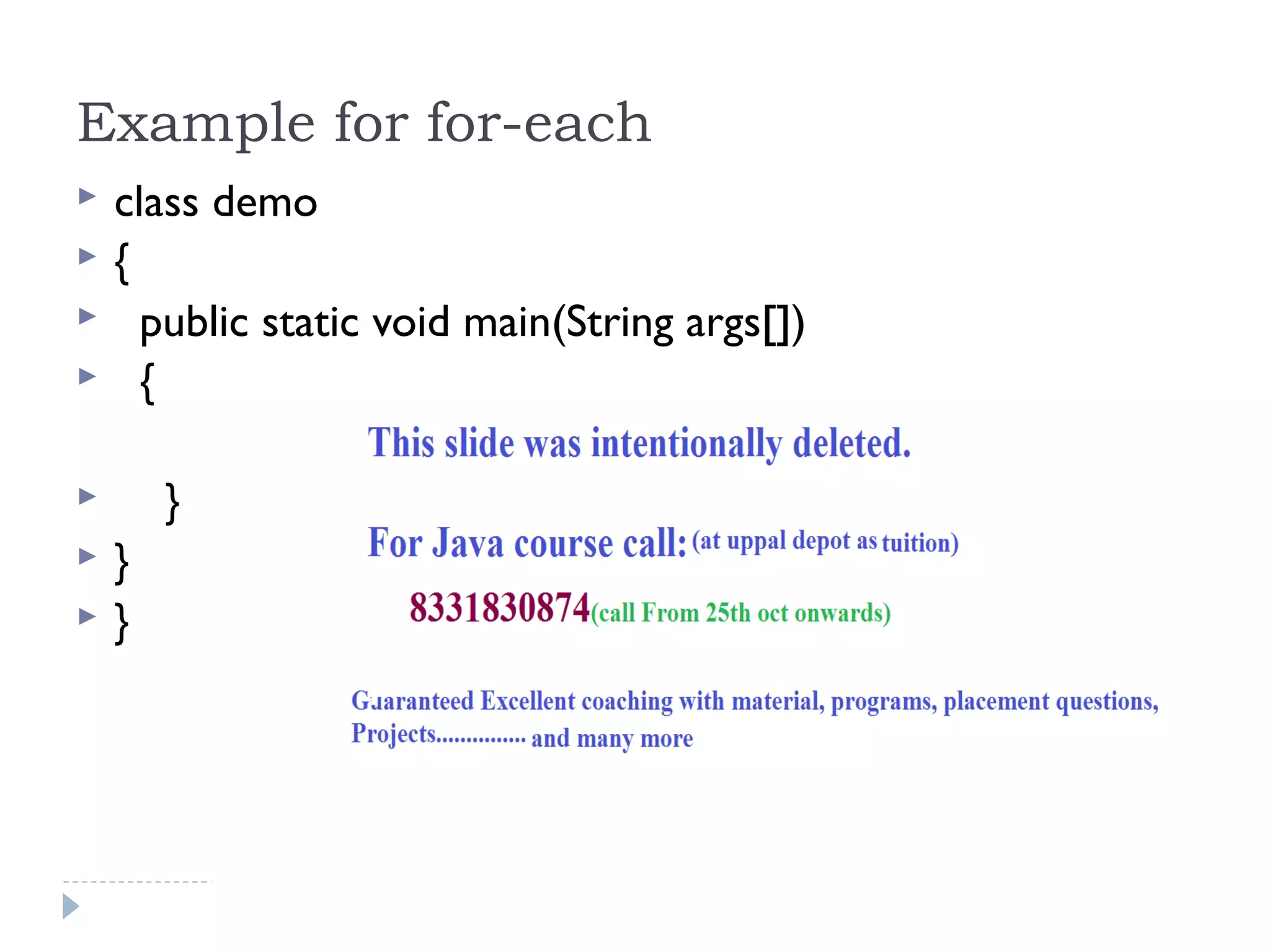 Example for for-each

class demo

{

public static void main(String args[])

{

This slide was intentionally deleted.

}

}

}

For Java course call: (at uppal depot as tuition)

8331830874(call From 25th oct onwards)

Guaranteed Excellent coaching with material, programs, placement questions, Projects............... and many more